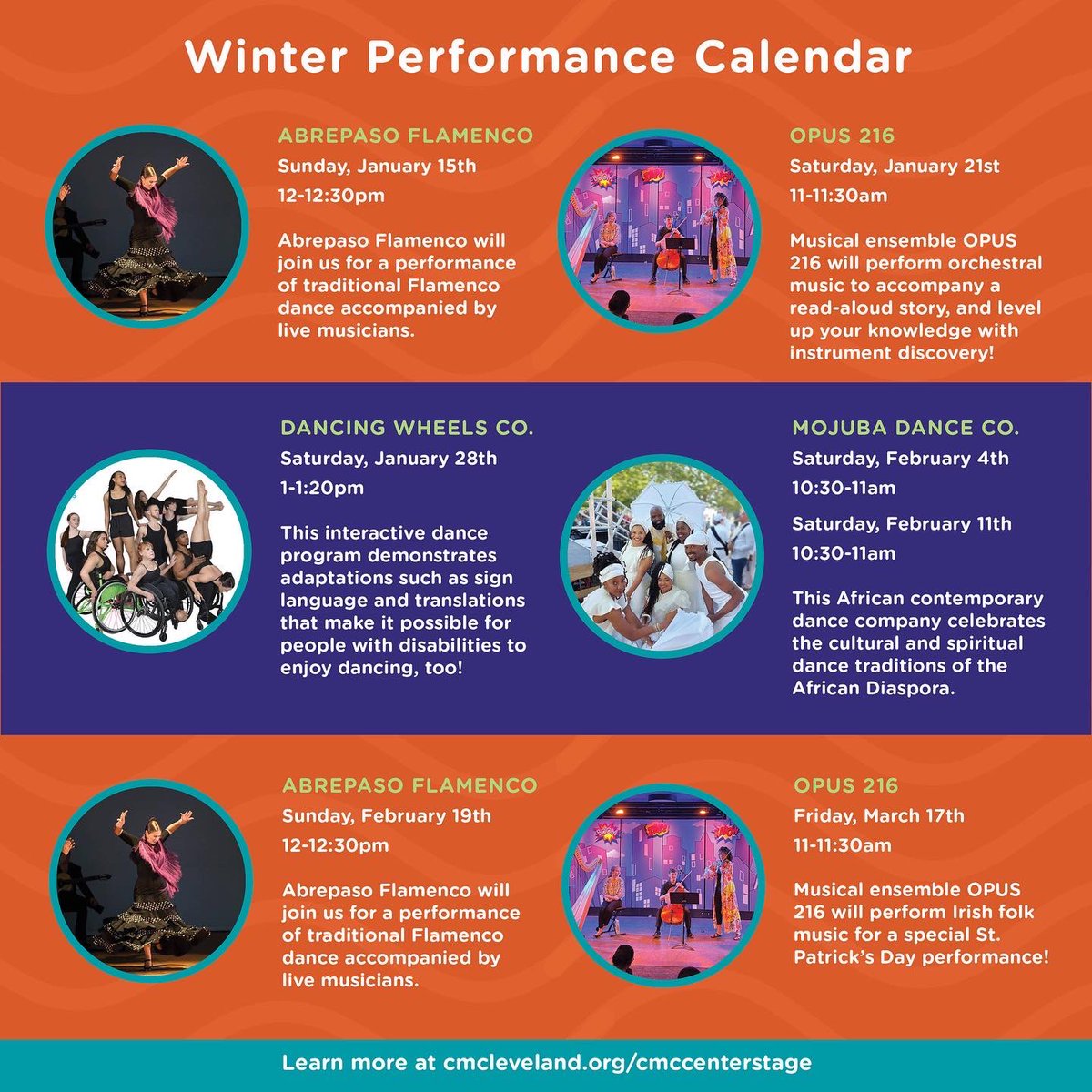 Winter Performance Calendar

ABREPASO FLAMENCO
Sunday, January 15th
12-12:30pm

Abrepaso Flamenco will join us for a performance of traditional Flamenco dance accompanied by live musicians.

OPUS 216
Saturday, January 21st
11-11:30am

Musical ensemble OPUS 216 will perform orchestral music to accompany a read-aloud story, and level up your knowledge with instrument discovery!

DANCING WHEELS CO.
Saturday, January 28th
1-1:20pm

This interactive dance program demonstrates adaptations such as sign language and translations that make it possible for people with disabilities to enjoy dancing, too!

MOJUBA DANCE CO.
Saturday, February 4th
10:30-11am
Saturday, February 11th
10:30-11am

This African contemporary dance company celebrates the cultural and spiritual dance traditions of the African Diaspora.

ABREPASO FLAMENCO
Sunday, February 19th
12-12:30pm

Abrepaso Flamenco will join us for a performance of traditional Flamenco dance accompanied by live musicians.

OPUS 216
Friday, March 17th
11-11:30am

Musical ensemble OPUS 216 will perform Irish folk music for a special St. Patrick's Day performance!

Learn more at cmcleveland.org/cmccenterstage